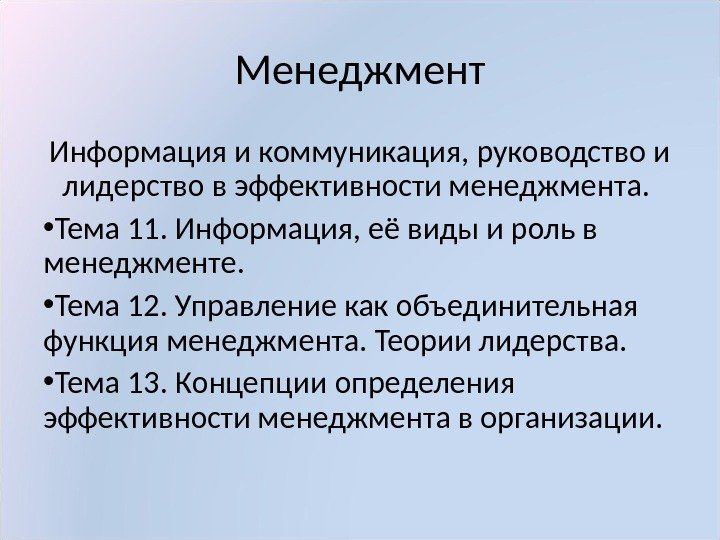 Менеджмент

Информация и коммуникация, руководство и лидерство в эффективности менеджмента.

•Тема 11. Информация, её виды и роль в менеджменте.

•Тема 12. Управление как объединительная функция менеджмента. Теории лидерства.

•Тема 13. Концепции определения эффективности менеджмента в организации.